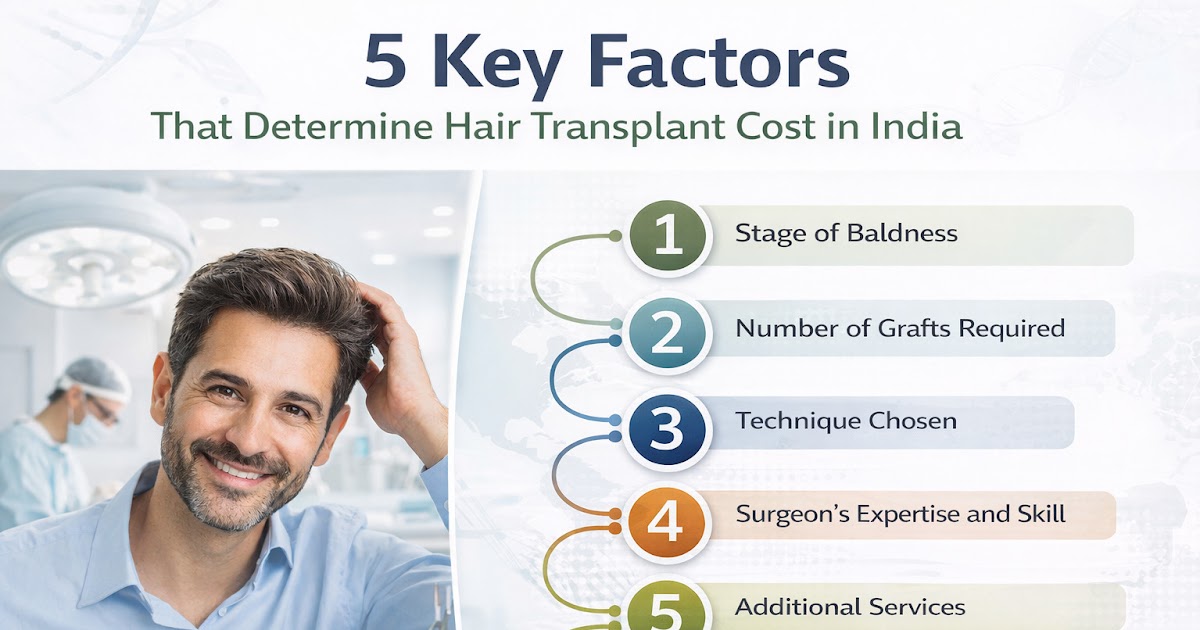 5 Key Factors
That Determine Hair Transplant Cost in India

1 Stage of Baldness

2 Number of Grafts Required

3 Technique Chosen

4 Surgeon's Expertise and Skill

5 Additional Services